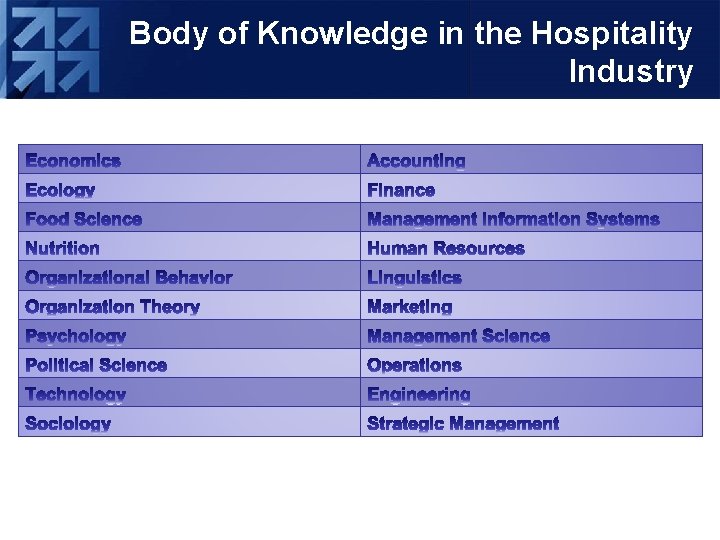 Body of Knowledge in the Hospitality Industry

| Economics | Accounting |
|---|---|
| Ecology | Finance |
| Food Science | Management Information Systems |
| Nutrition | Human Resources |
| Organizational Behavior | Linguistics |
| Organization Theory | Marketing |
| Psychology | Management Science |
| Political Science | Operations |
| Technology | Engineering |
| Sociology | Strategic Management |